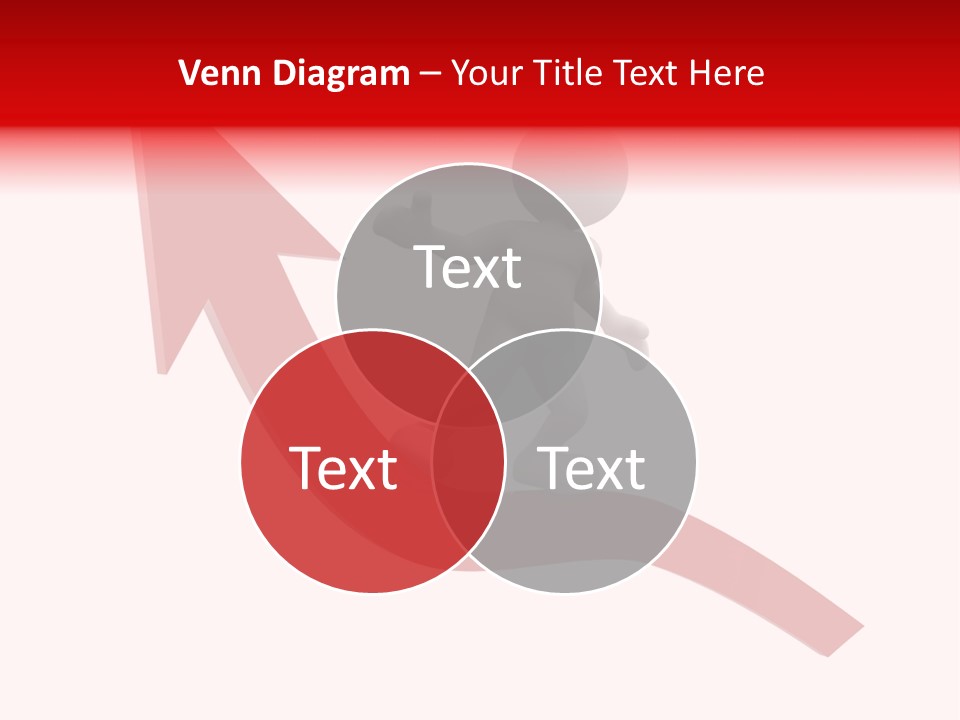 Venn Diagram – Your Title Text Here

Text

Text

Text